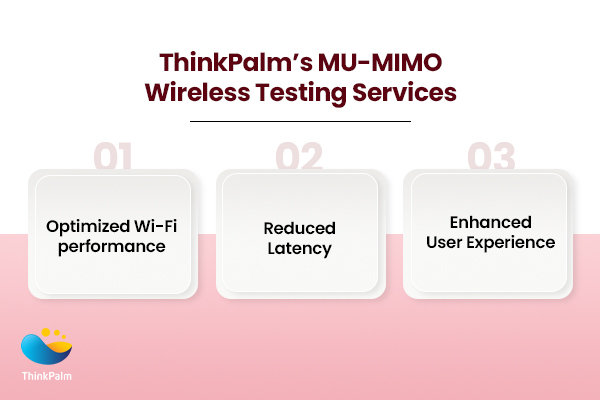 ThinkPalm's MU-MIMO Wireless Testing Services

01

Optimized Wi-Fi performance

02

Reduced Latency

03

Enhanced User Experience

ThinkPalm